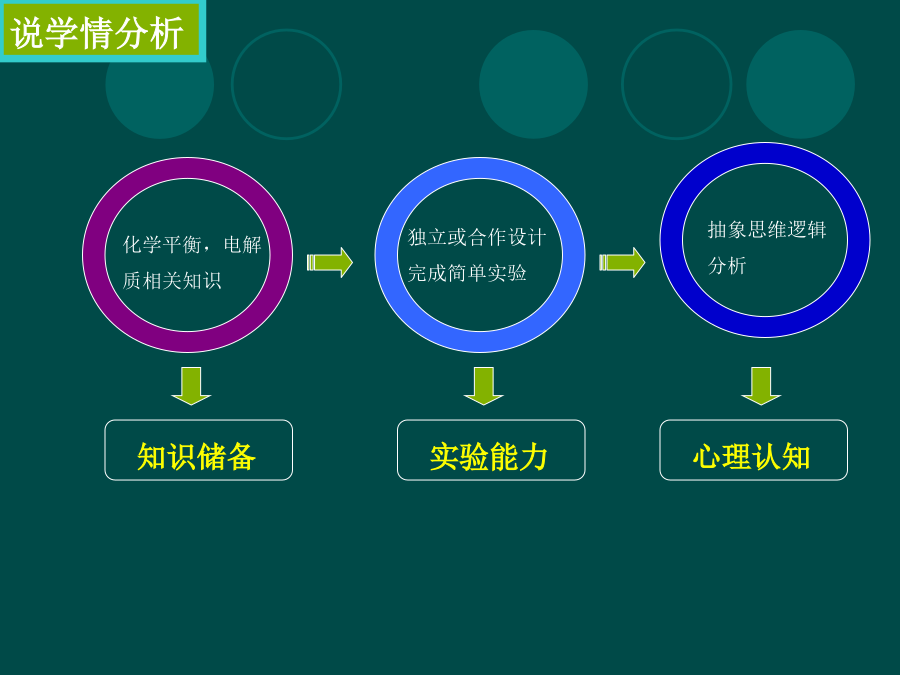 说学情分析

化学平衡，电解质相关知识

独立或合作设计完成简单实验

抽象思维逻辑分析

知识储备

实验能力

心理认知